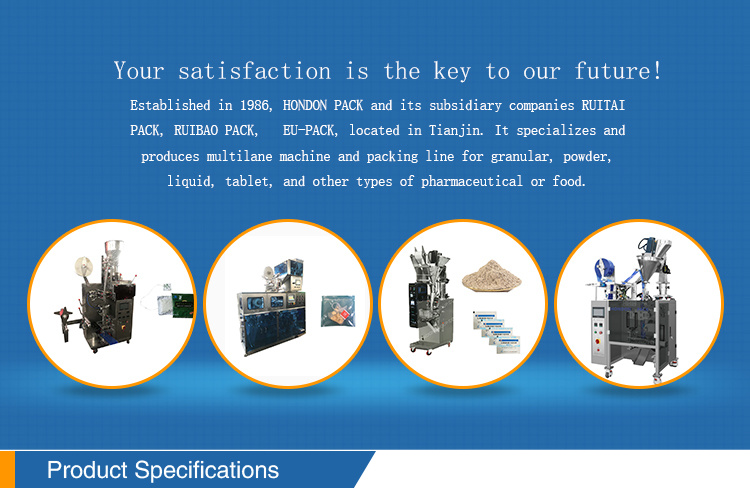 Your satisfaction is the key to our future!

Established in 1986, HONDON PACK and its subsidiary companies RUITAI PACK, RUIBAO PACK, EU-PACK, located in Tianjin. It specializes and produces multilane machine and packing line for granular, powder, liquid, tablet, and other types of pharmaceutical or food.

Product Specifications